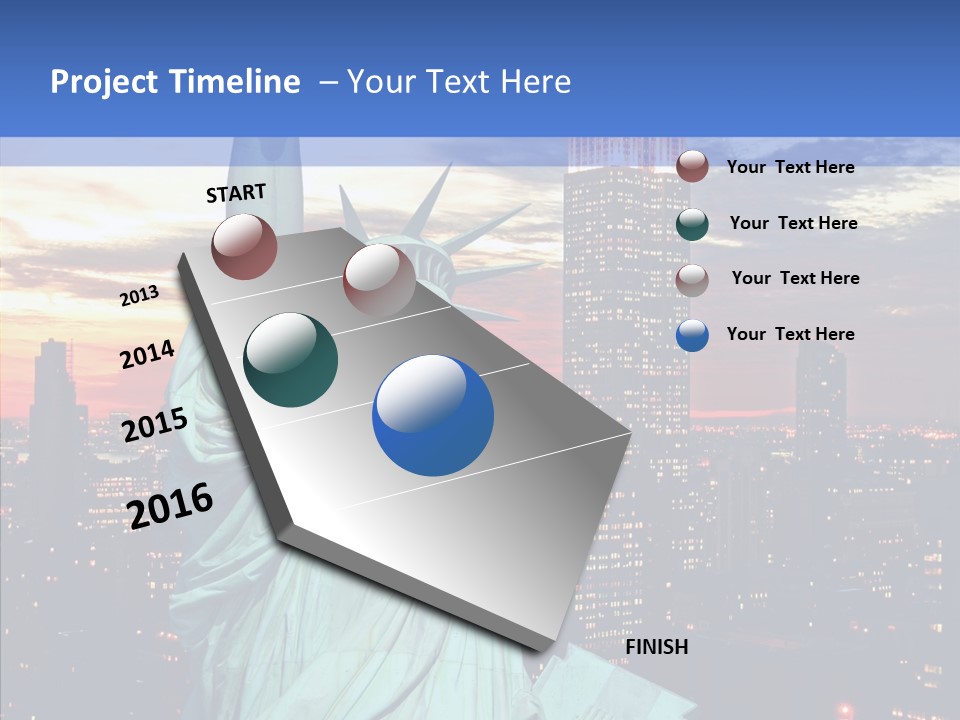 Project Timeline – Your Text Here

START

2013

2014

2015

2016

FINISH

Your Text Here

Your Text Here

Your Text Here

Your Text Here